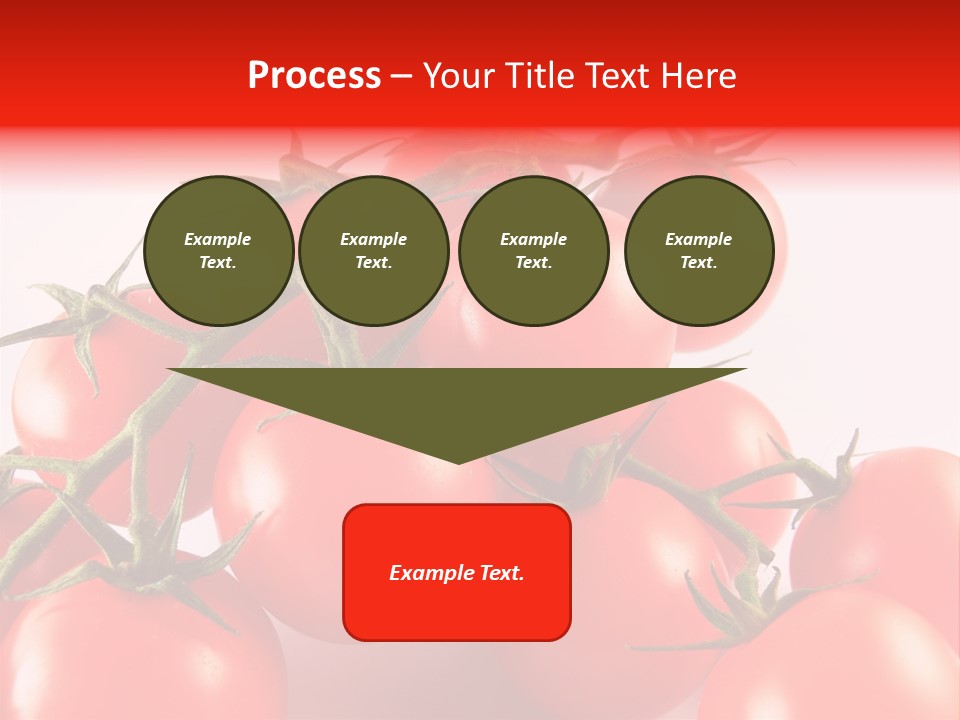 Process – Your Title Text Here

Example Text.

Example Text.

Example Text.

Example Text.

Example Text.